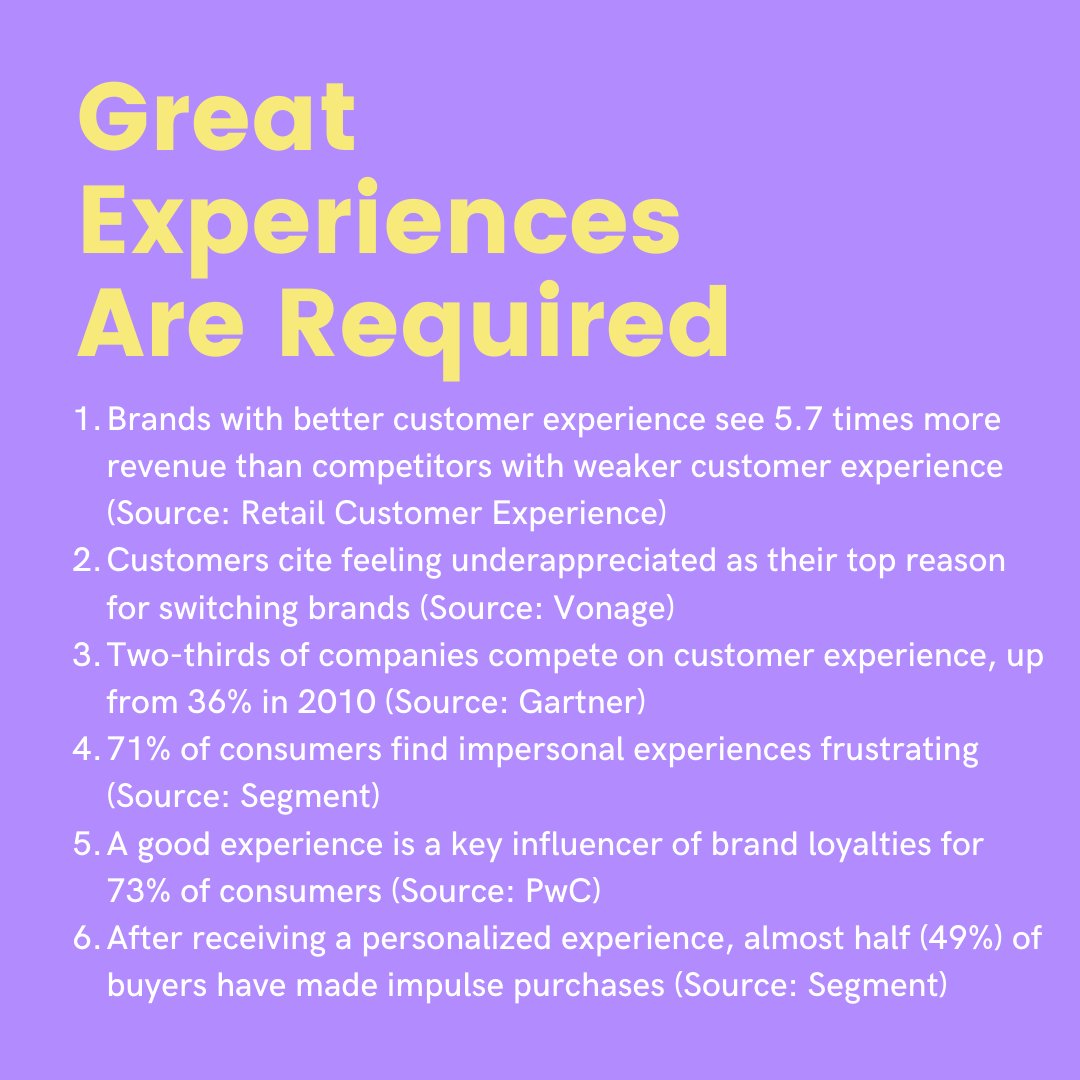 Great Experiences Are Required

1. Brands with better customer experience see 5.7 times more revenue than competitors with weaker customer experience (Source: Retail Customer Experience)
2. Customers cite feeling underappreciated as their top reason for switching brands (Source: Vonage)
3. Two-thirds of companies compete on customer experience, up from 36% in 2010 (Source: Gartner)
4. 71% of consumers find impersonal experiences frustrating (Source: Segment)
5. A good experience is a key influencer of brand loyalties for 73% of consumers (Source: PwC)
6. After receiving a personalized experience, almost half (49%) of buyers have made impulse purchases (Source: Segment)